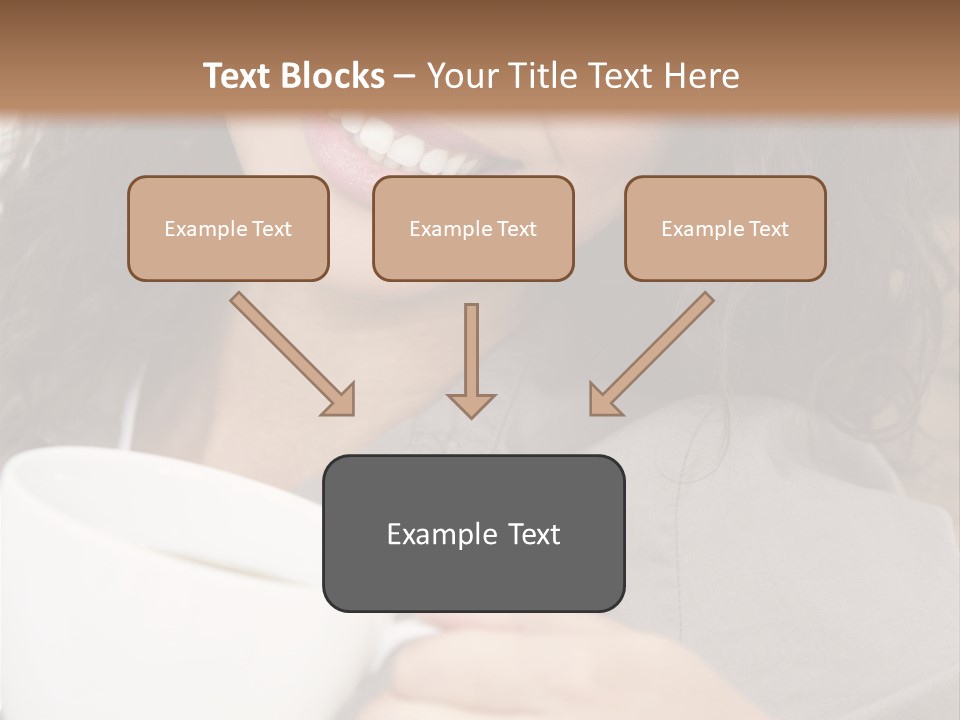 Text Blocks – Your Title Text Here

Example Text

Example Text

Example Text

Example Text